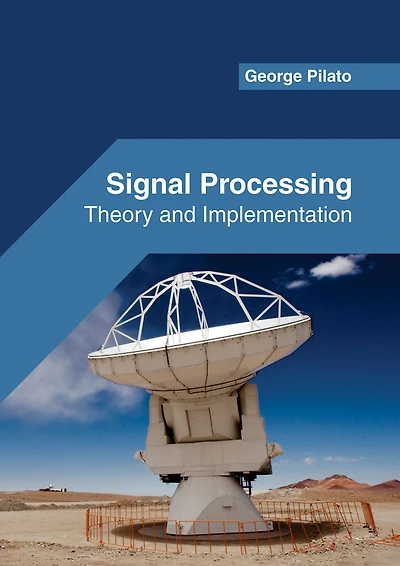 George Pilato

Signal Processing
Theory and Implementation